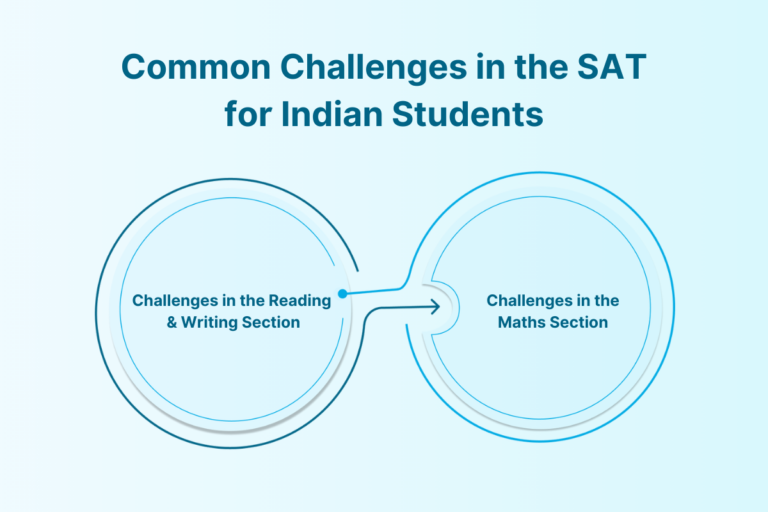 Common Challenges in the SAT for Indian Students

Challenges in the Reading & Writing Section

Challenges in the Maths Section